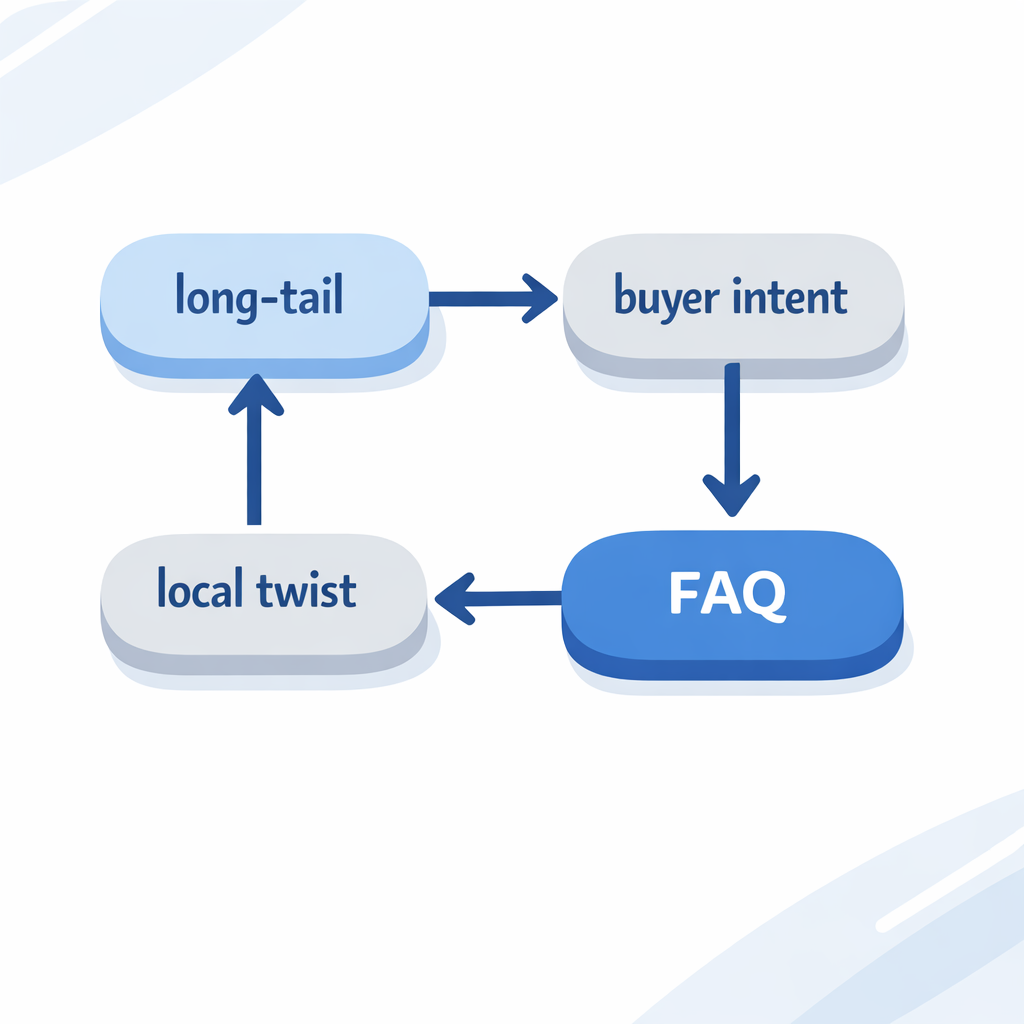 long-tail

buyer intent

FAQ

local twist